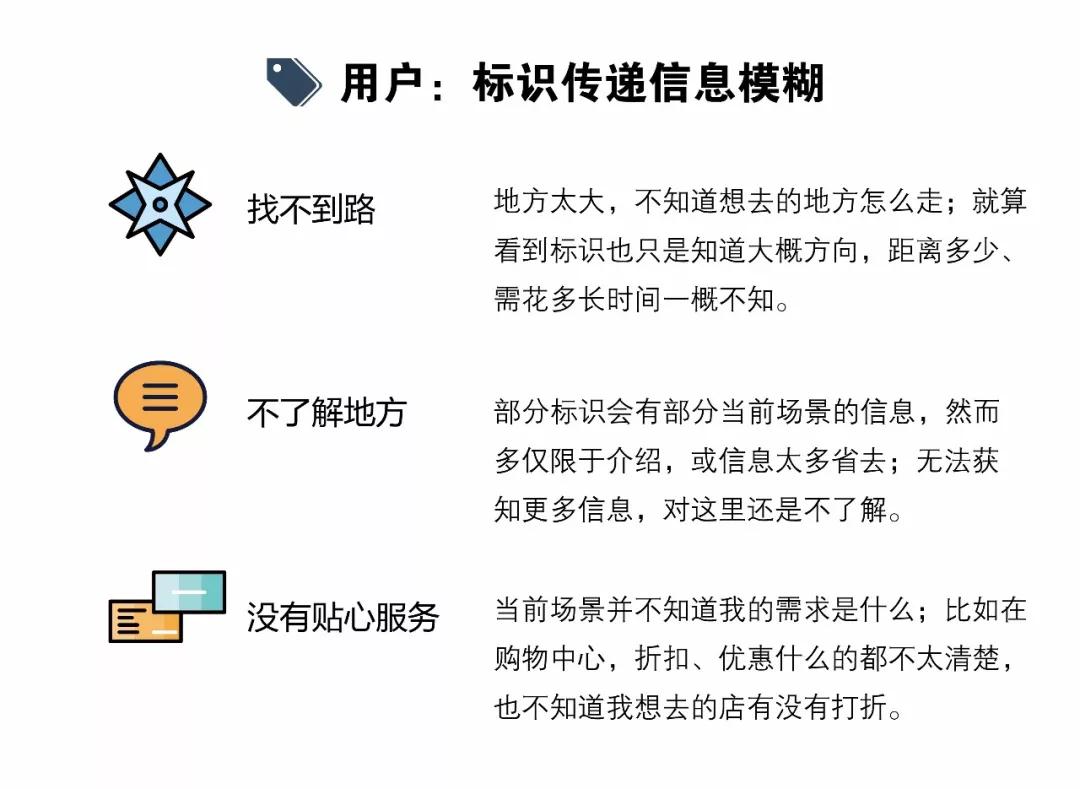 用户：标识传递信息模糊

找不到路

地方太大，不知道想去的地方怎么走；就算看到标识也只是知道大概方向，距离多少、需花多长时间一概不知。

不了解地方

部分标识会有部分当前场景的信息，然而多仅限于介绍，或信息太多省去；无法获知更多信息，对这里还是不了解。

没有贴心服务

当前场景并不知道我的需求是什么；比如在购物中心，折扣、优惠什么的都不太清楚，也不知道我想去的店有没有打折。